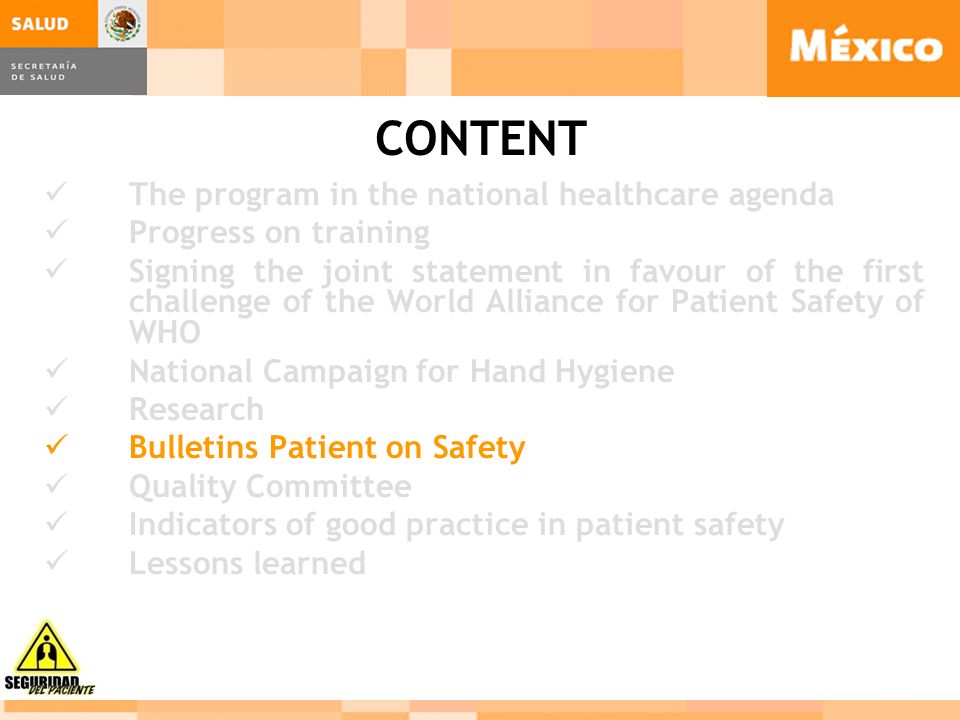 SALUD

SECRETARÍA DE SALUD

MÉXICO

CONTENT

✓ The program in the national healthcare agenda
✓ Progress on training
✓ Signing the joint statement in favour of the first challenge of the World Alliance for Patient Safety of WHO
✓ National Campaign for Hand Hygiene
✓ Research
✓ Bulletins Patient on Safety
✓ Quality Committee
✓ Indicators of good practice in patient safety
✓ Lessons learned

SEGURIDAD DEL PACIENTE